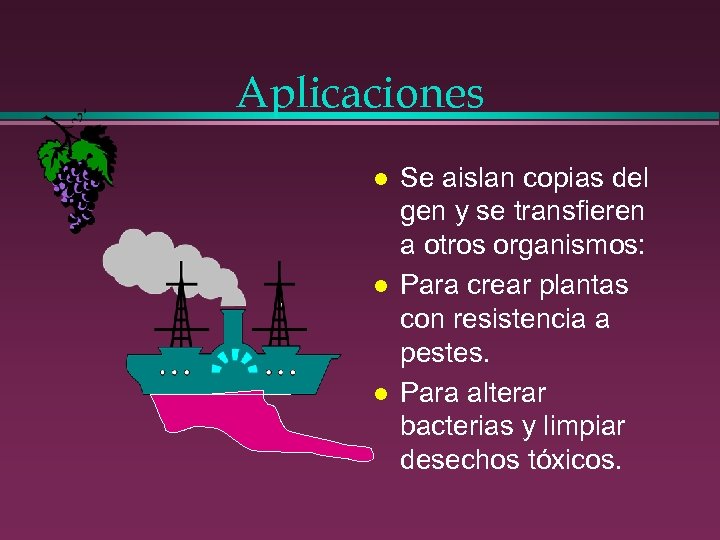 Aplicaciones

- Se aislan copias del gen y se transfieren a otros organismos:
- Para crear plantas con resistencia a pestes.
- Para alterar bacterias y limpiar desechos tóxicos.